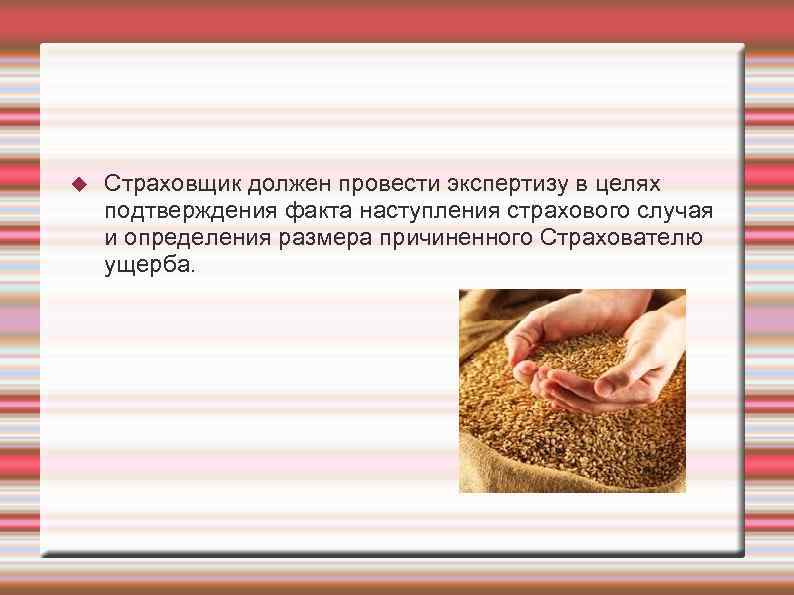 Страховщик должен провести экспертизу в целях подтверждения факта наступления страхового случая и определения размера причиненного Страхователю ущерба.